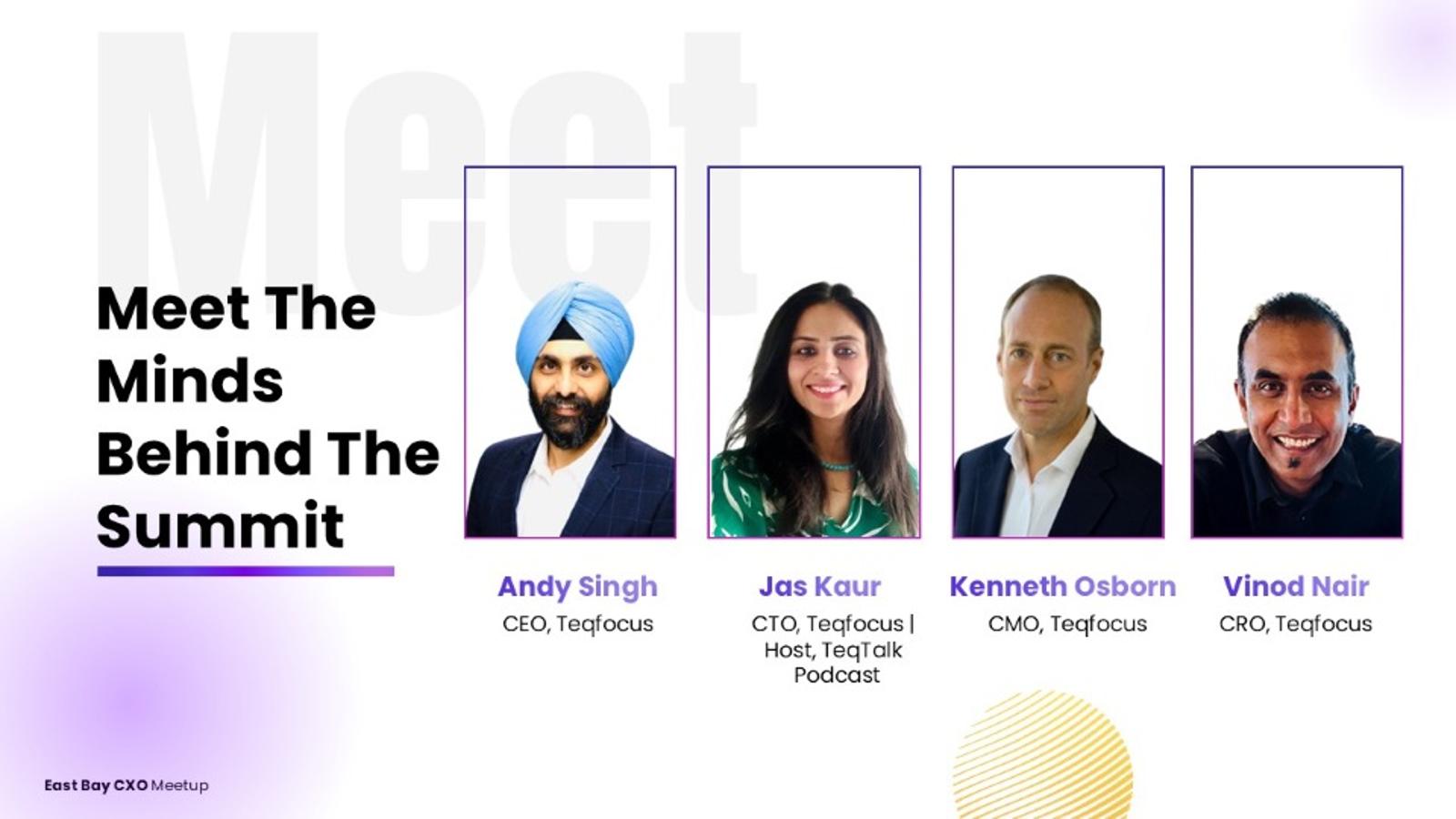 Meet

Meet The Minds Behind The Summit

Andy Singh
CEO, Teqfocus

Jas Kaur
CTO, Teqfocus | Host, TeqTalk Podcast

Kenneth Osborn
CMO, Teqfocus

Vinod Nair
CRO, Teqfocus

East Bay CXO Meetup